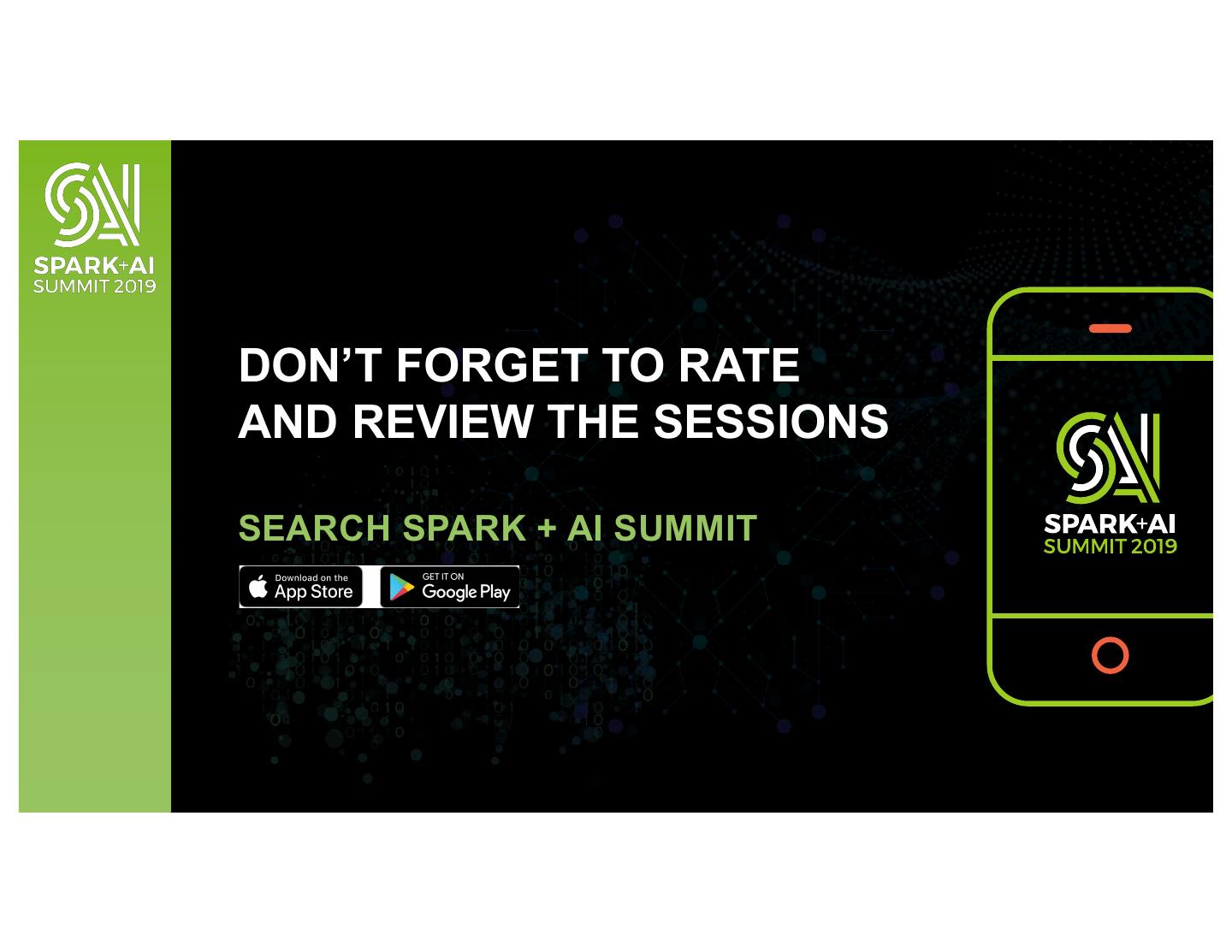 SPARK+AI
SUMMIT 2019

DON'T FORGET TO RATE AND REVIEW THE SESSIONS

SEARCH SPARK + AI SUMMIT

Download on the App Store

GET IT ON Google Play

SPARK+AI
SUMMIT 2019